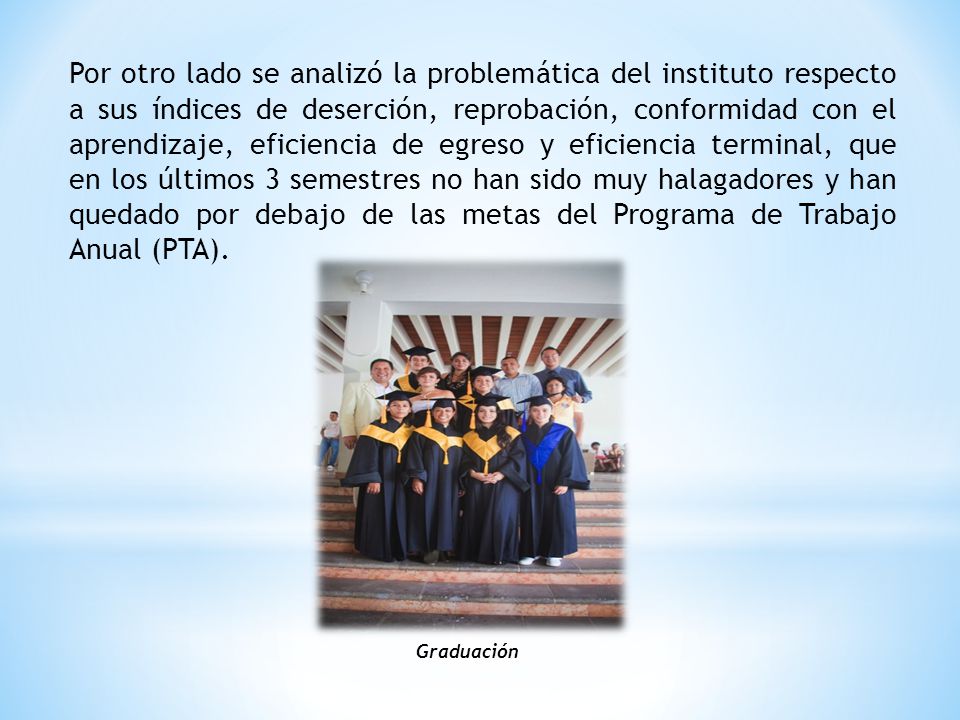 Por otro lado se analizó la problemática del instituto respecto a sus índices de deserción, reprobación, conformidad con el aprendizaje, eficiencia de egreso y eficiencia terminal, que en los últimos 3 semestres no han sido muy halagadores y han quedado por debajo de las metas del Programa de Trabajo Anual (PTA).

Graduación